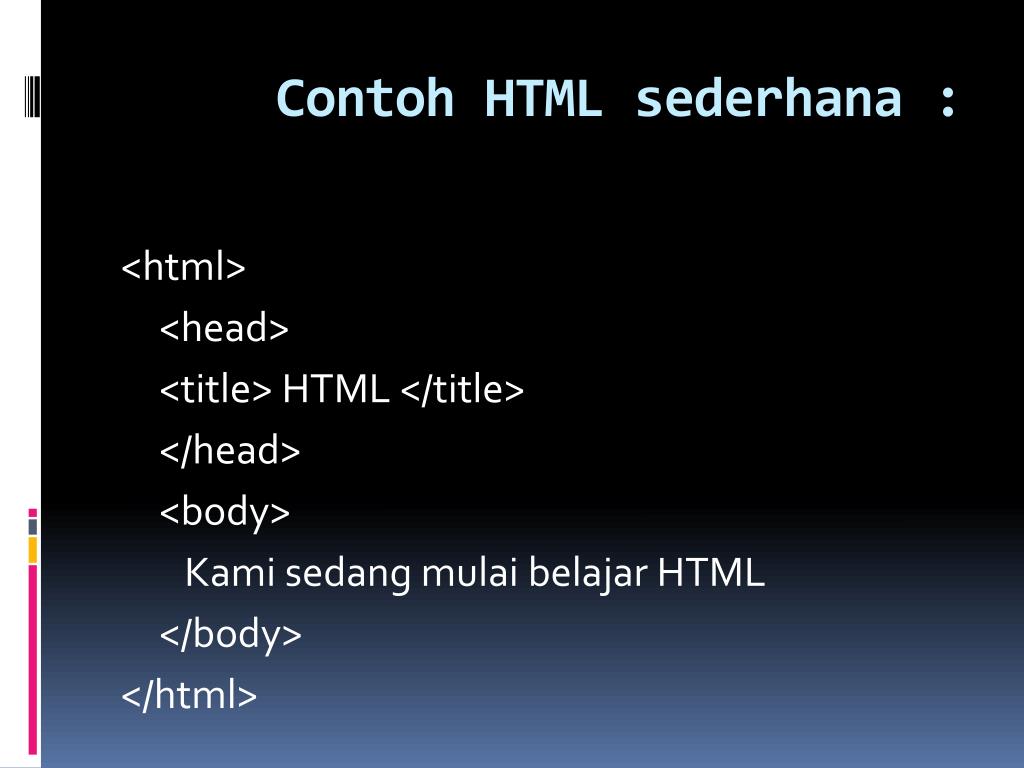 Contoh HTML sederhana :

<html>
<head>
<title> HTML </title>
</head>
<body>
Kami sedang mulai belajar HTML
</body>
</html>